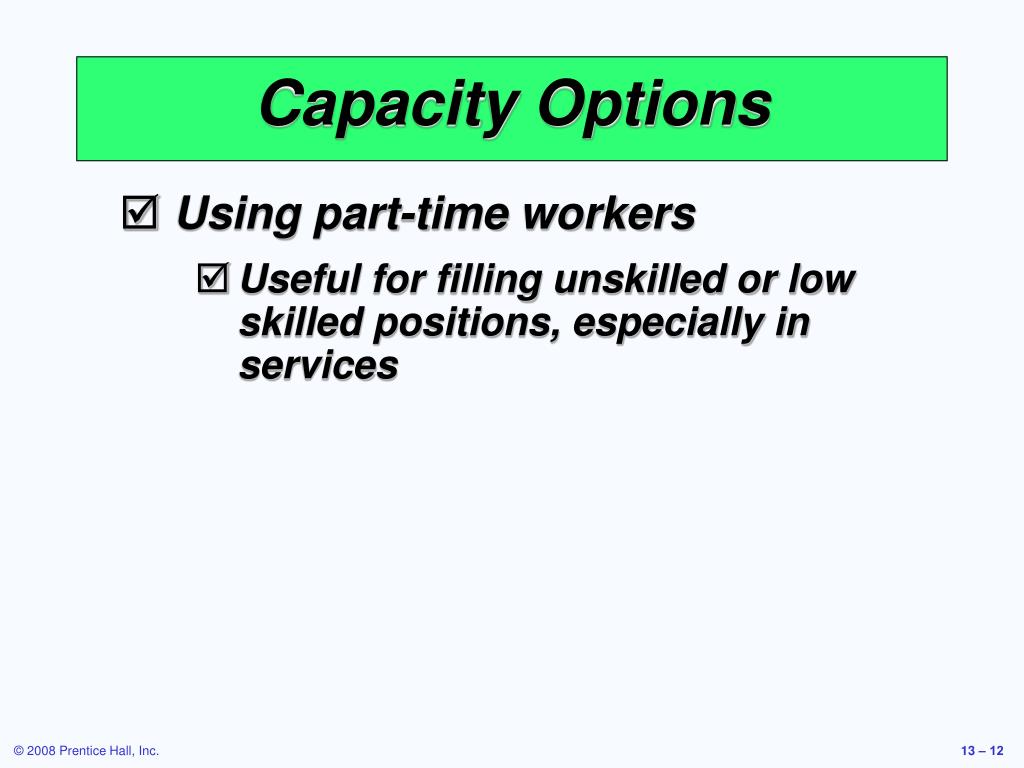 Capacity Options

☑ Using part-time workers

☑ Useful for filling unskilled or low skilled positions, especially in services

© 2008 Prentice Hall, Inc.

13 – 12